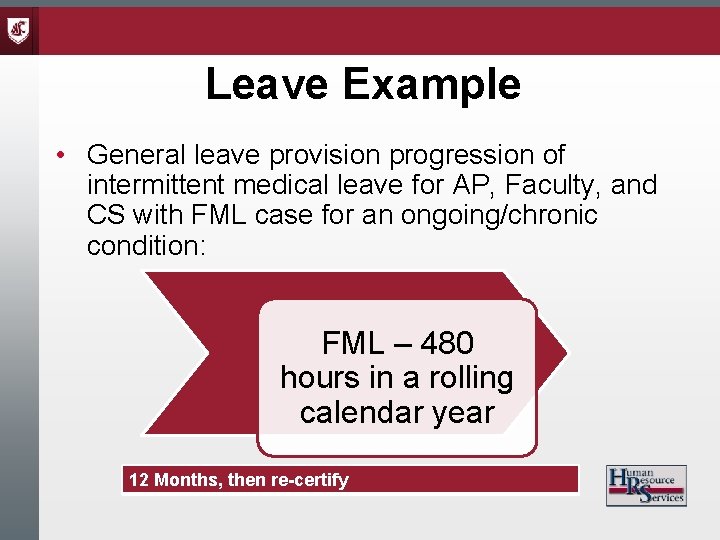 Leave Example

• General leave provision progression of intermittent medical leave for AP, Faculty, and CS with FML case for an ongoing/chronic condition:

FML – 480 hours in a rolling calendar year

12 Months, then re-certify

Human Resource Services